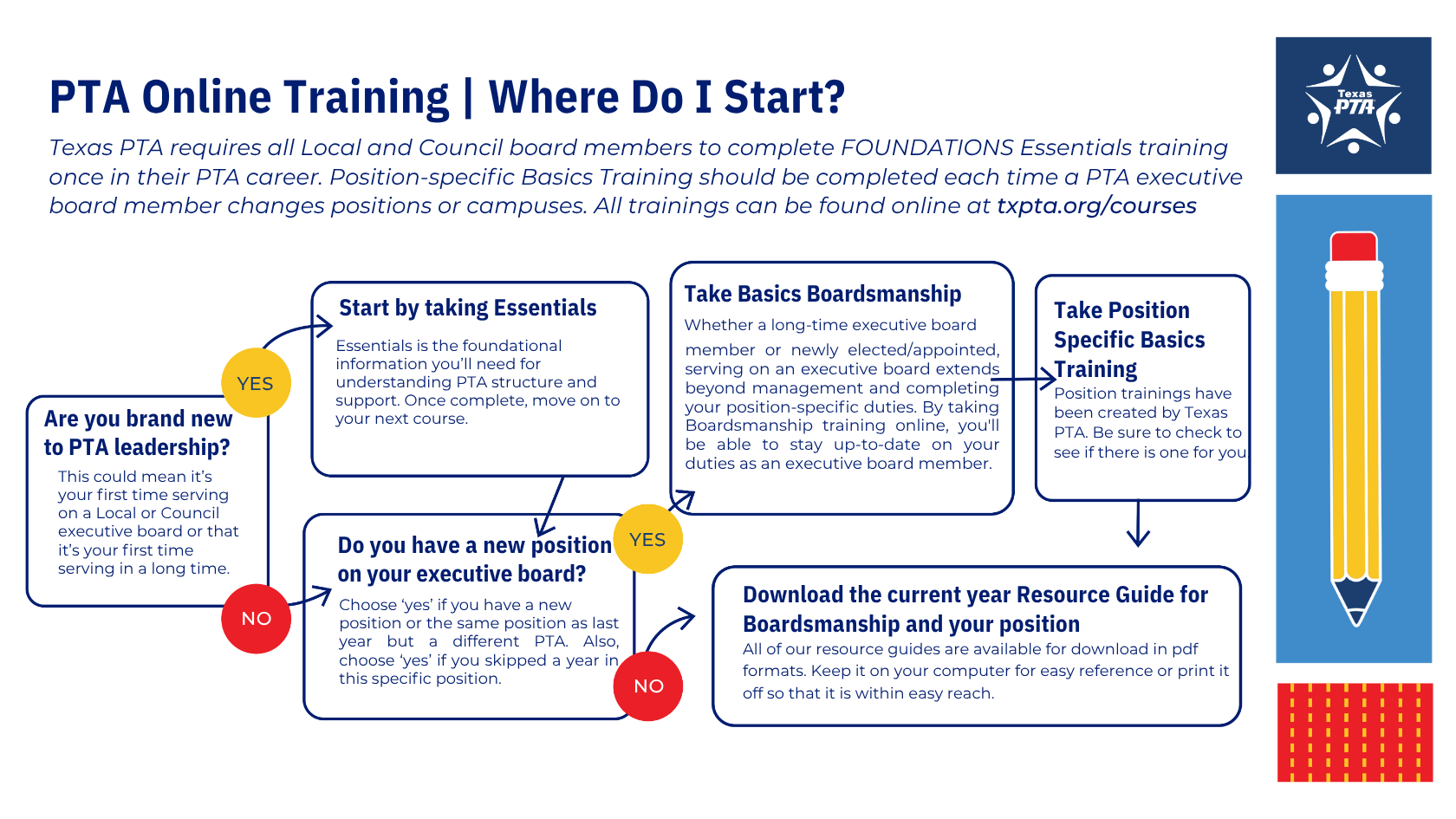 PTA Online Training | Where Do I Start?

Texas PTA requires all Local and Council board members to complete FOUNDATIONS Essentials training once in their PTA career. Position-specific Basics Training should be completed each time a PTA executive board member changes positions or campuses. All trainings can be found online at txpta.org/courses

Texas PTA

Are you brand new to PTA leadership?

This could mean it's your first time serving on a Local or Council executive board or that it's your first time serving in a long time.

YES

NO

Start by taking Essentials

Essentials is the foundational information you'll need for understanding PTA structure and support. Once complete, move on to your next course.

Do you have a new position on your executive board?

Choose 'yes' if you have a new position or the same position as last year but a different PTA. Also, choose 'yes' if you skipped a year in this specific position.

YES

NO

Take Basics Boardsmanship

Whether a long-time executive board member or newly elected/appointed, serving on an executive board extends beyond management and completing your position-specific duties. By taking Boardsmanship training online, you'll be able to stay up-to-date on your duties as an executive board member.

Take Position Specific Basics Training

Position trainings have been created by Texas PTA. Be sure to check to see if there is one for you

Download the current year Resource Guide for Boardsmanship and your position

All of our resource guides are available for download in pdf formats. Keep it on your computer for easy reference or print it off so that it is within easy reach.